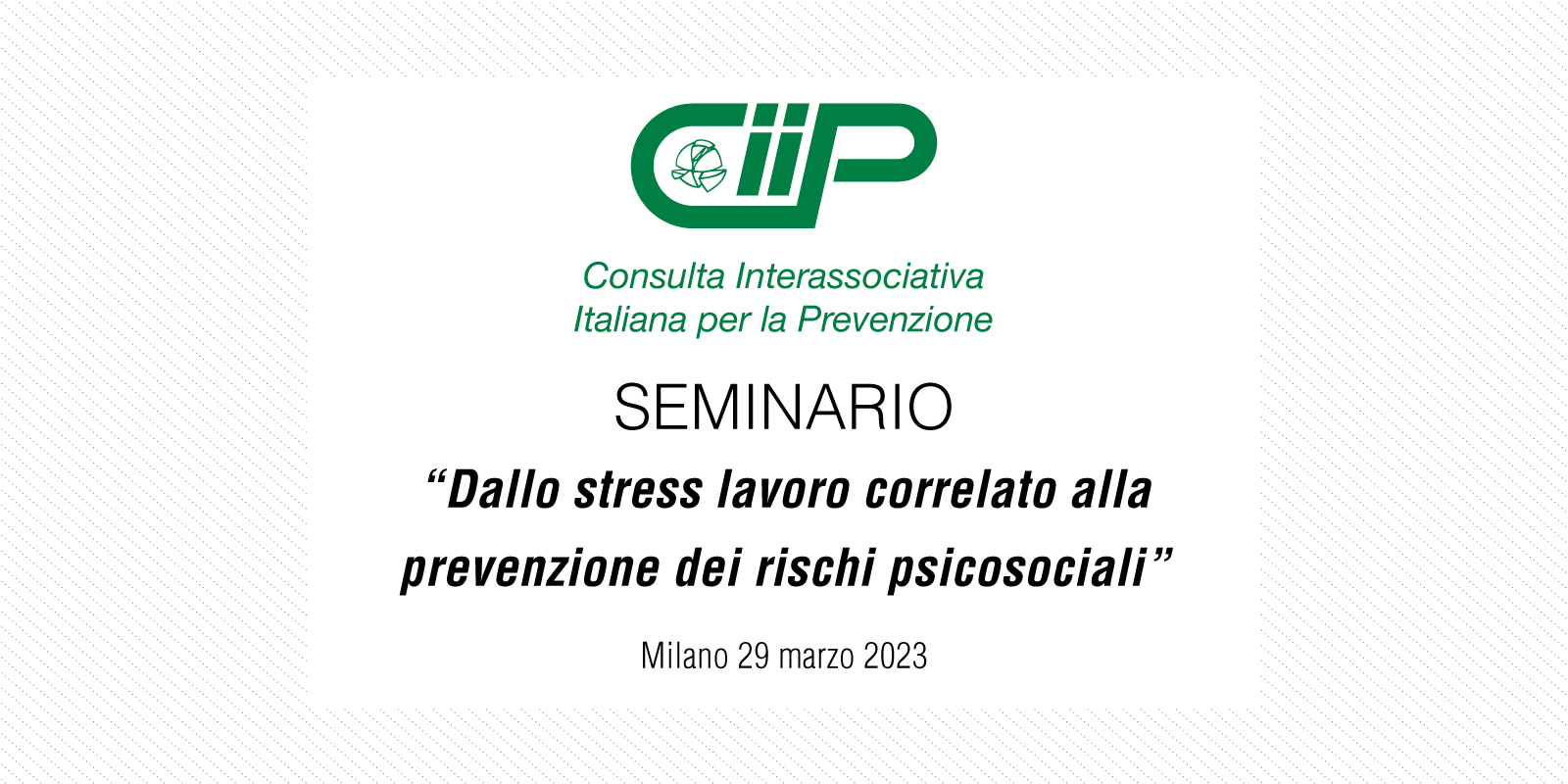 CIIP

Consulta Interassociativa
Italiana per la Prevenzione

SEMINARIO

“Dallo stress lavoro correlato alla prevenzione dei rischi psicosociali”

Milano 29 marzo 2023